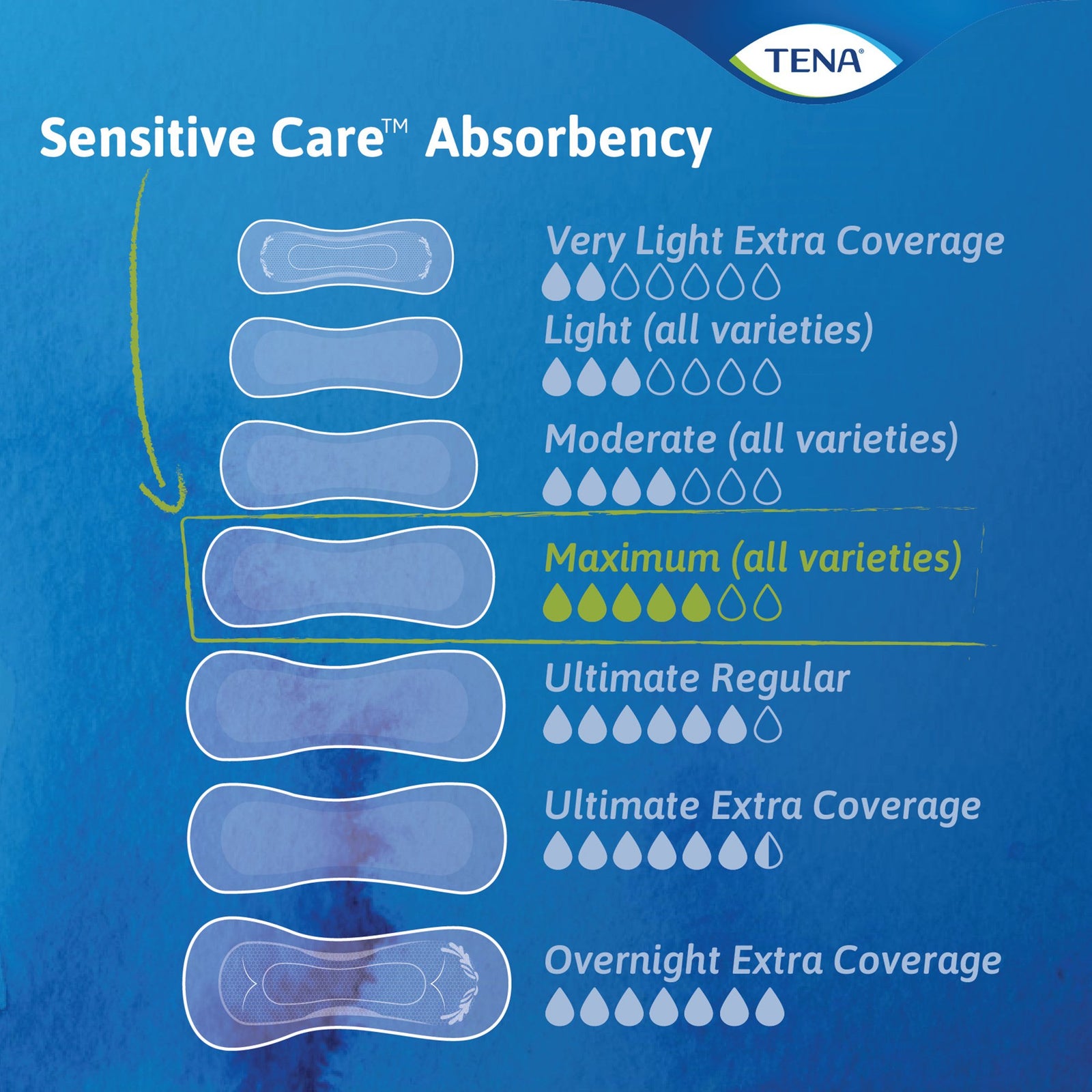 TENA®

Sensitive Care™ Absorbency

Very Light Extra Coverage

Light (all varieties)

Moderate (all varieties)

Maximum (all varieties)

Ultimate Regular

Ultimate Extra Coverage

Overnight Extra Coverage